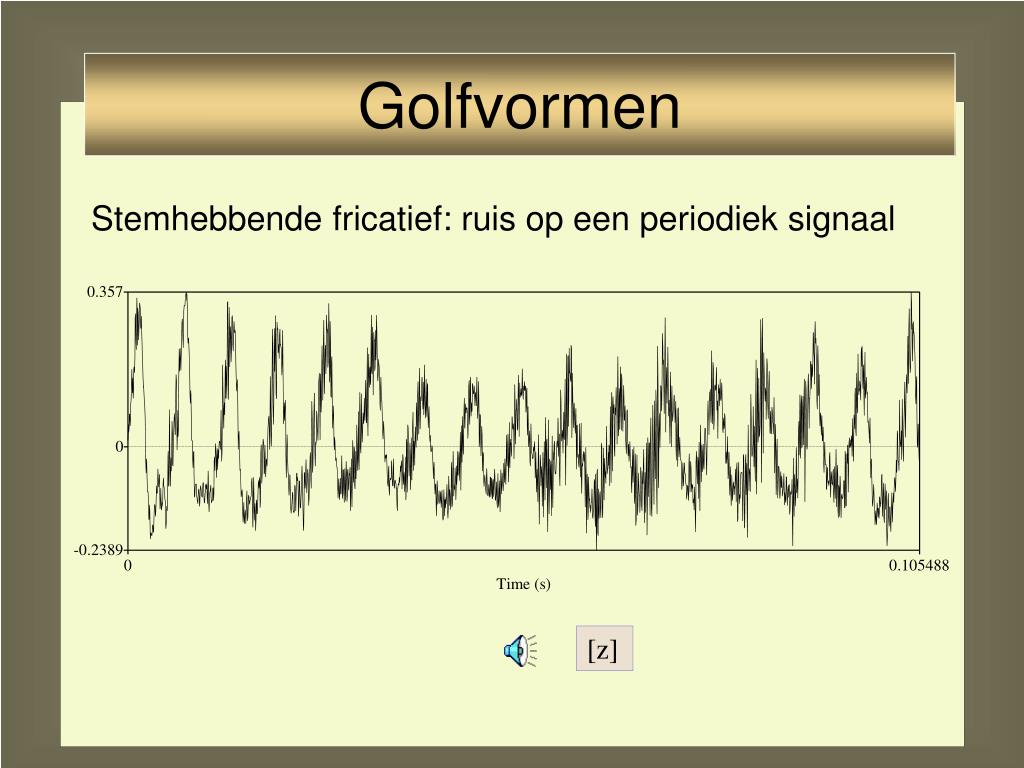 Golfvormen

Stemhebbende fricatief: ruis op een periodiek signaal

0.357

0

-0.2389

0

0.105488

Time (s)

[z]